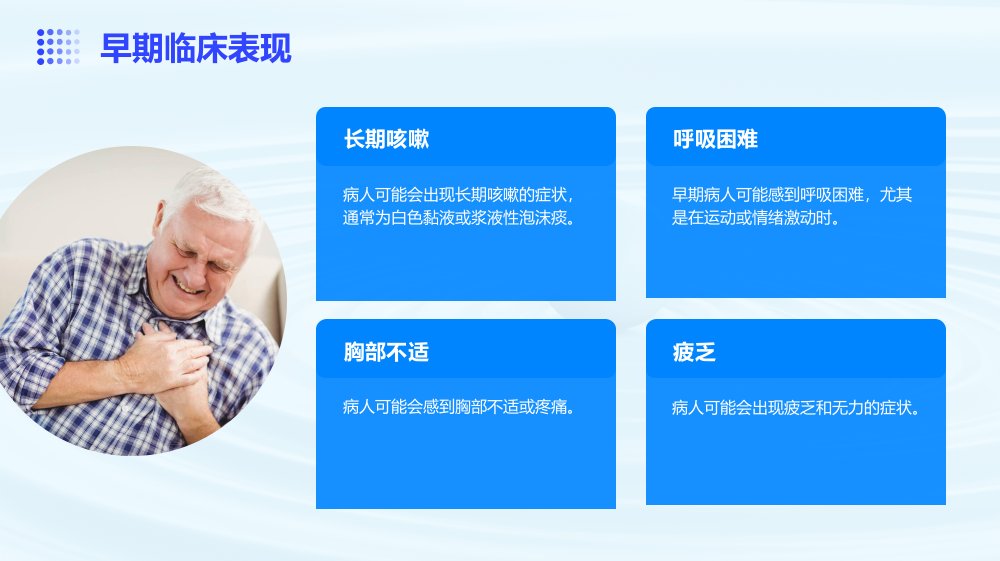 早期临床表现

长期咳嗽

病人可能会出现长期咳嗽的症状，通常为白色黏液或浆液性泡沫痰。

呼吸困难

早期病人可能感到呼吸困难，尤其是在运动或情绪激动时。

胸部不适

病人可能会感到胸部不适或疼痛。

疲乏

病人可能会出现疲乏和无力的症状。